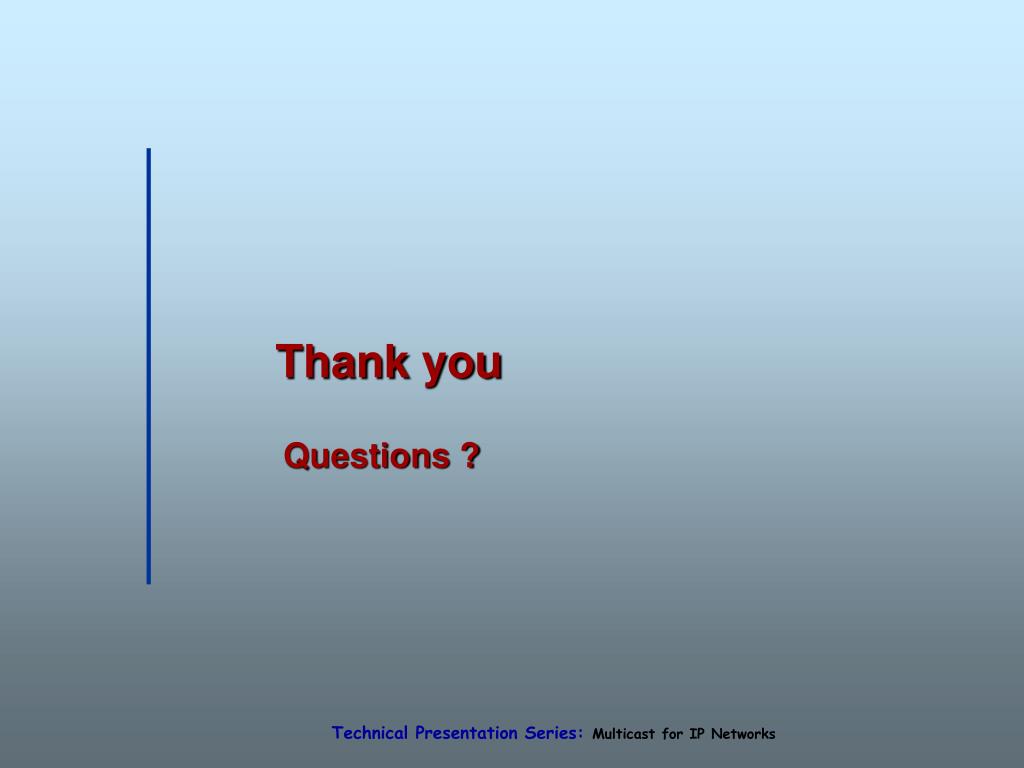 Thank you

Questions ?

Technical Presentation Series: Multicast for IP Networks